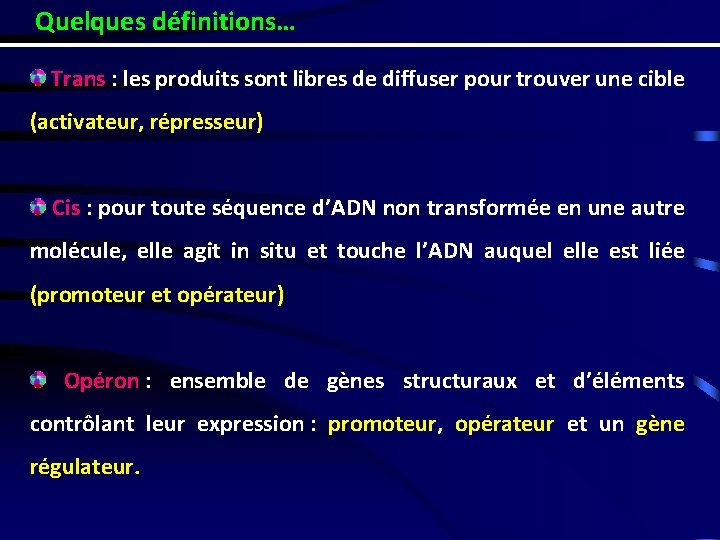 Quelques définitions…

Trans : les produits sont libres de diffuser pour trouver une cible (activateur, répresseur)

Cis : pour toute séquence d'ADN non transformée en une autre molécule, elle agit in situ et touche l'ADN auquel elle est liée (promoteur et opérateur)

Opéron : ensemble de gènes structuraux et d'éléments contrôlant leur expression : promoteur, opérateur et un gène régulateur.